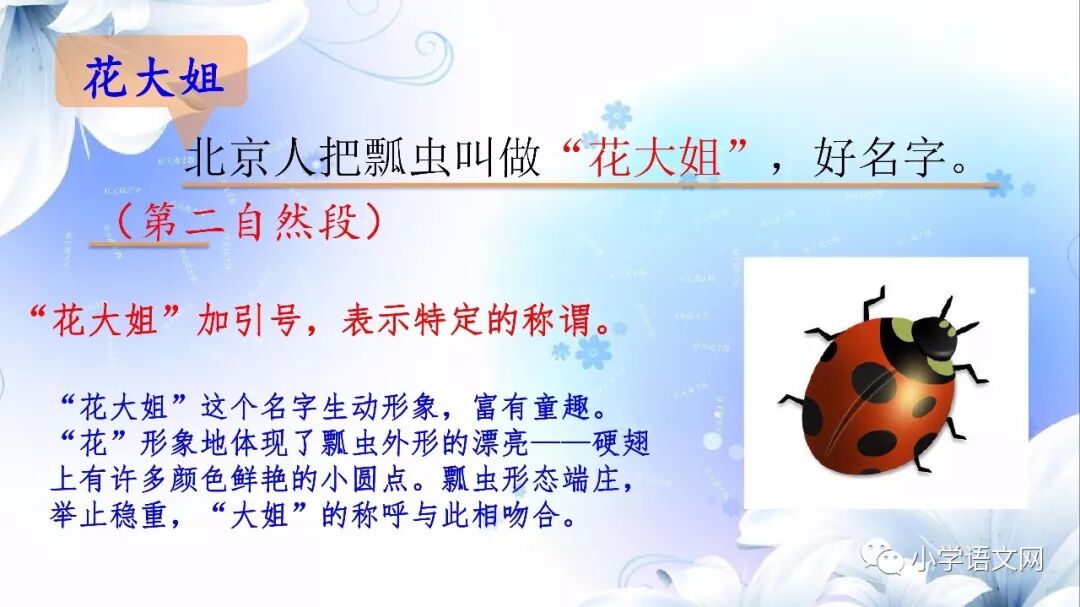 花大姐

北京人把瓢虫叫做“花大姐”，好名字。

（第二自然段）

“花大姐”加引号，表示特定的称谓。

“花大姐”这个名字生动形象，富有童趣。“花”形象地体现了瓢虫外形的漂亮——硬翅上有许多颜色鲜艳的小圆点。瓢虫形态端庄，举止稳重，“大姐”的称呼与此相吻合。

小学语文网